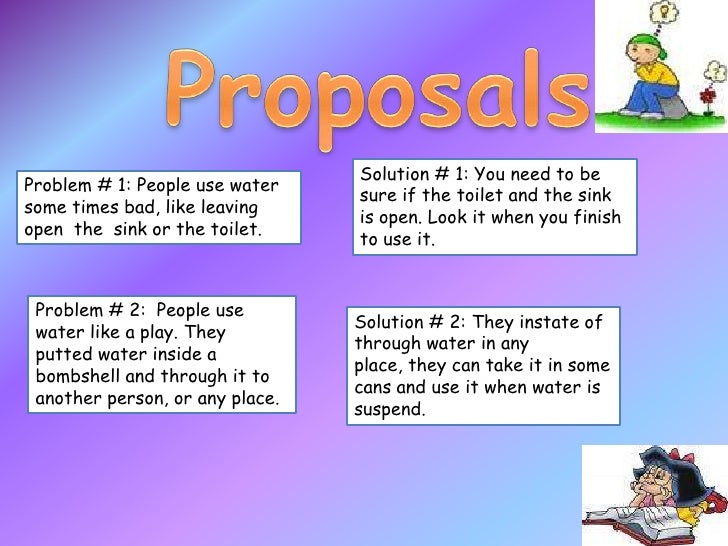 Proposals

Problem # 1: People use water some times bad, like leaving open the sink or the toilet.

Solution # 1: You need to be sure if the toilet and the sink is open. Look it when you finish to use it.

Problem # 2: People use water like a play. They putted water inside a bombshell and through it to another person, or any place.

Solution # 2: They instate of through water in any place, they can take it in some cans and use it when water is suspend.